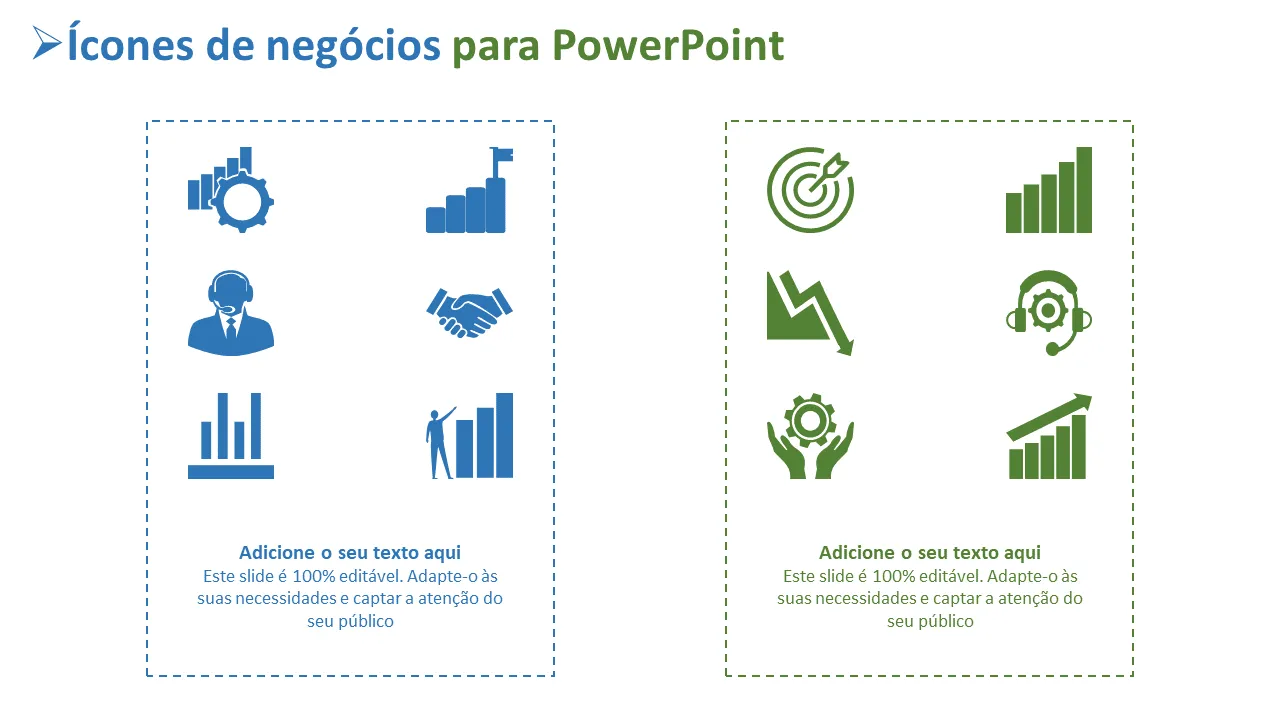 Ícones de negócios para PowerPoint

Adicione o seu texto aqui
Este slide é 100% editável. Adapte-o às suas necessidades e captar a atenção do seu público

Adicione o seu texto aqui
Este slide é 100% editável. Adapte-o às suas necessidades e captar a atenção do seu público